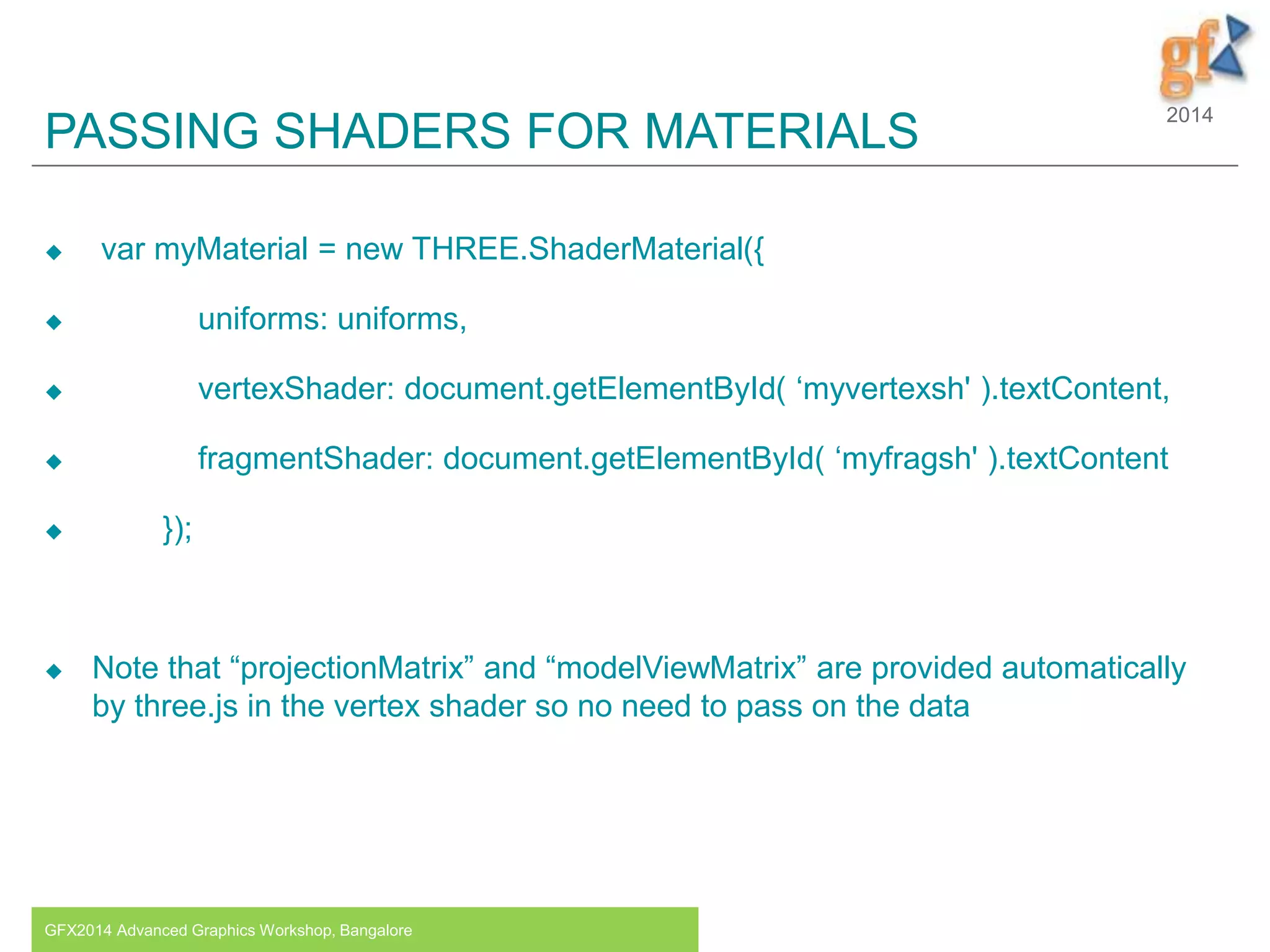 gf
2014

PASSING SHADERS FOR MATERIALS

◆ var myMaterial = new THREE.ShaderMaterial({

◆ uniforms: uniforms,

◆ vertexShader: document.getElementById( ‘myvertexsh' ).textContent,

◆ fragmentShader: document.getElementById( ‘myfragsh' ).textContent

◆ });

◆ Note that “projectionMatrix” and “modelViewMatrix” are provided automatically by three.js in the vertex shader so no need to pass on the data

GFX2014 Advanced Graphics Workshop, Bangalore